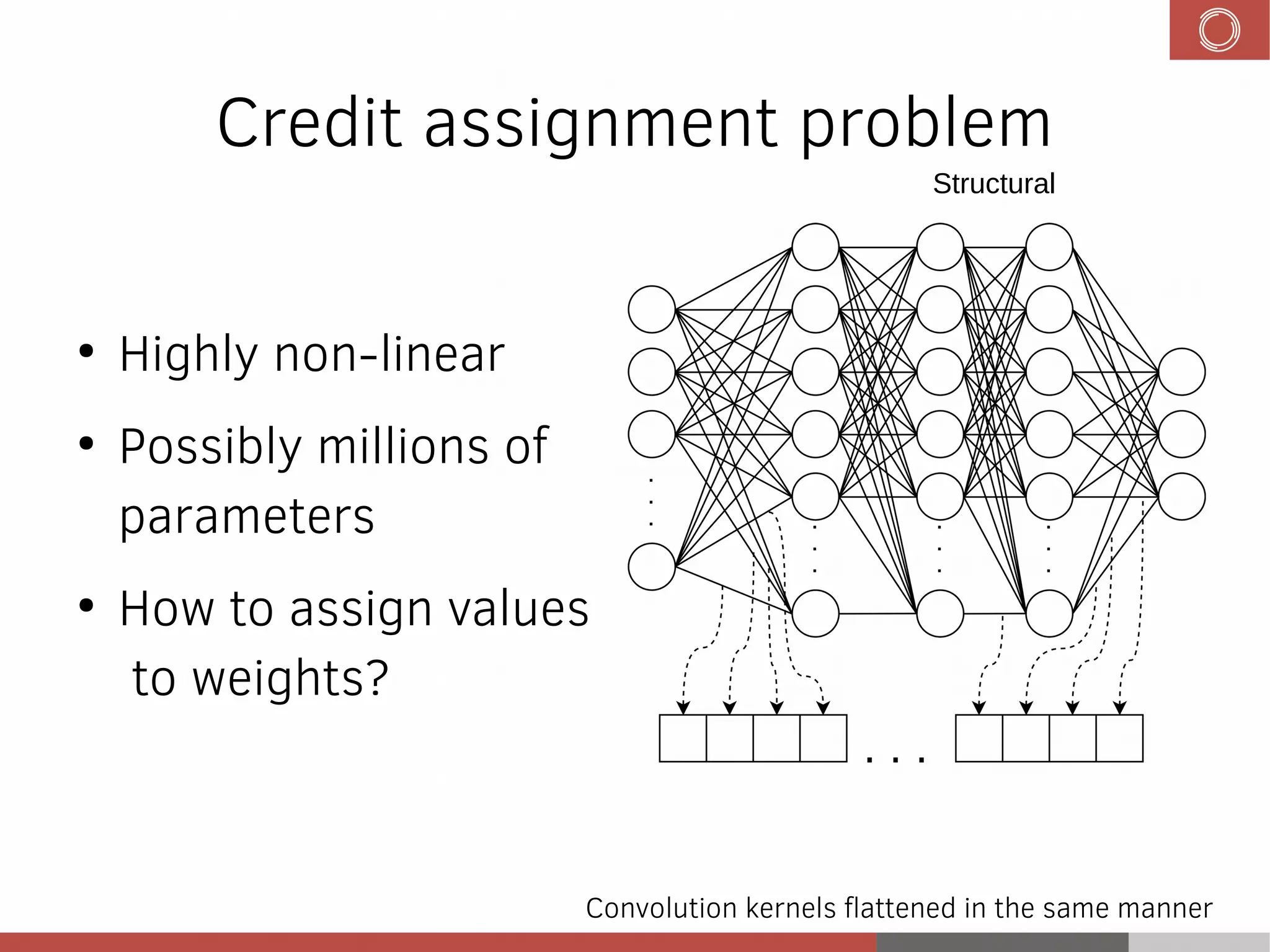 Credit assignment problem

Structural

• Highly non-linear

• Possibly millions of parameters

• How to assign values to weights?

. . .

Convolution kernels flattened in the same manner